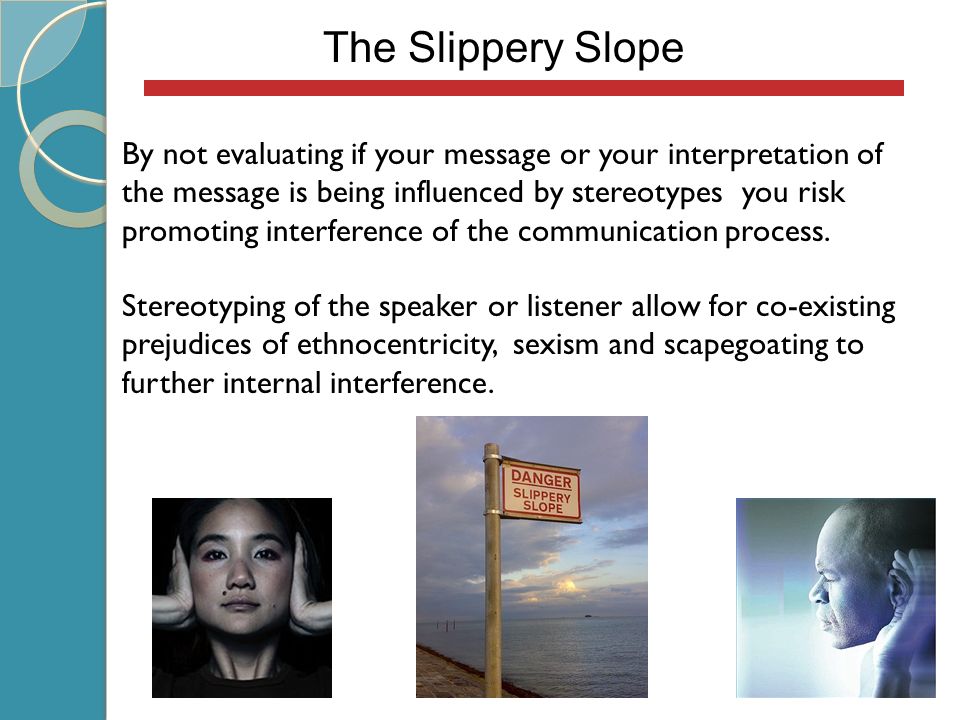 The Slippery Slope

By not evaluating if your message or your interpretation of the message is being influenced by stereotypes you risk promoting interference of the communication process.

Stereotyping of the speaker or listener allow for co-existing prejudices of ethnocentricity, sexism and scapegoating to further internal interference.

DANGER
SLIPPERY
SLOPE